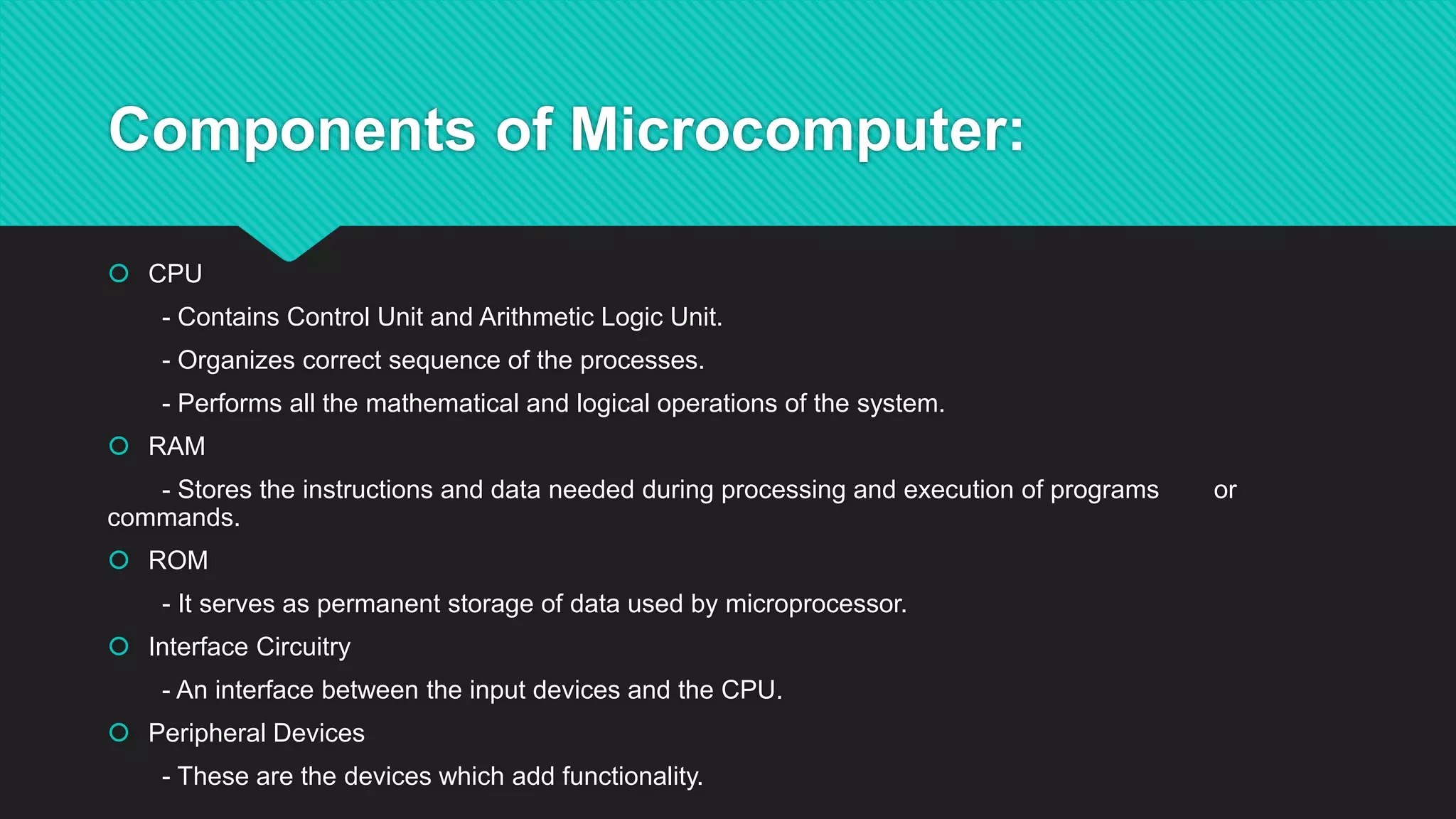 Components of Microcomputer:

CPU

- Contains Control Unit and Arithmetic Logic Unit.

- Organizes correct sequence of the processes.

- Performs all the mathematical and logical operations of the system.

RAM

- Stores the instructions and data needed during processing and execution of programs or commands.

ROM

- It serves as permanent storage of data used by microprocessor.

Interface Circuitry

- An interface between the input devices and the CPU.

Peripheral Devices

- These are the devices which add functionality.